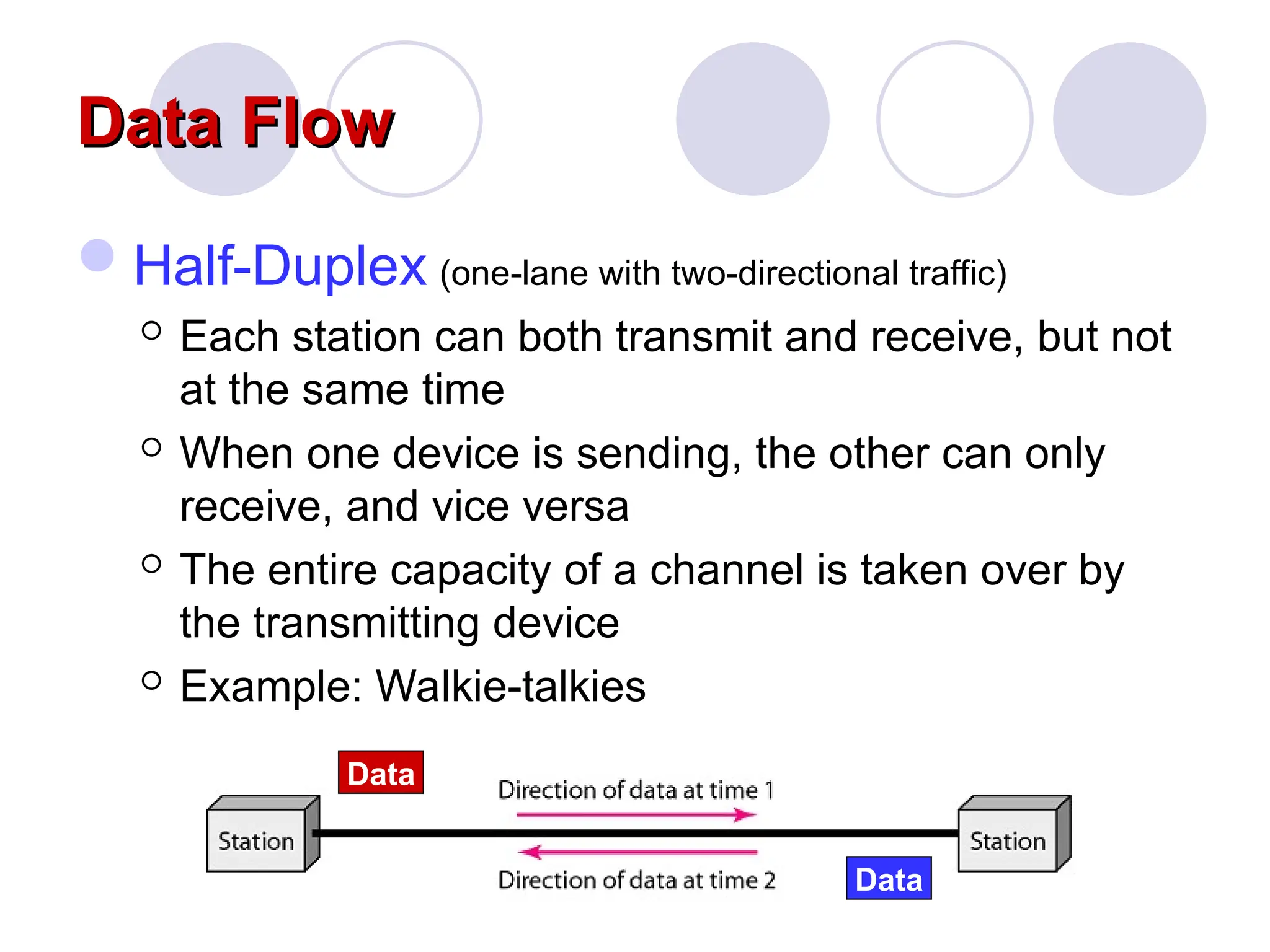 Data Flow

Half-Duplex (one-lane with two-directional traffic)

Each station can both transmit and receive, but not at the same time

When one device is sending, the other can only receive, and vice versa

The entire capacity of a channel is taken over by the transmitting device

Example: Walkie-talkies

Data

Direction of data at time 1

Station

Station

Direction of data at time 2

Data